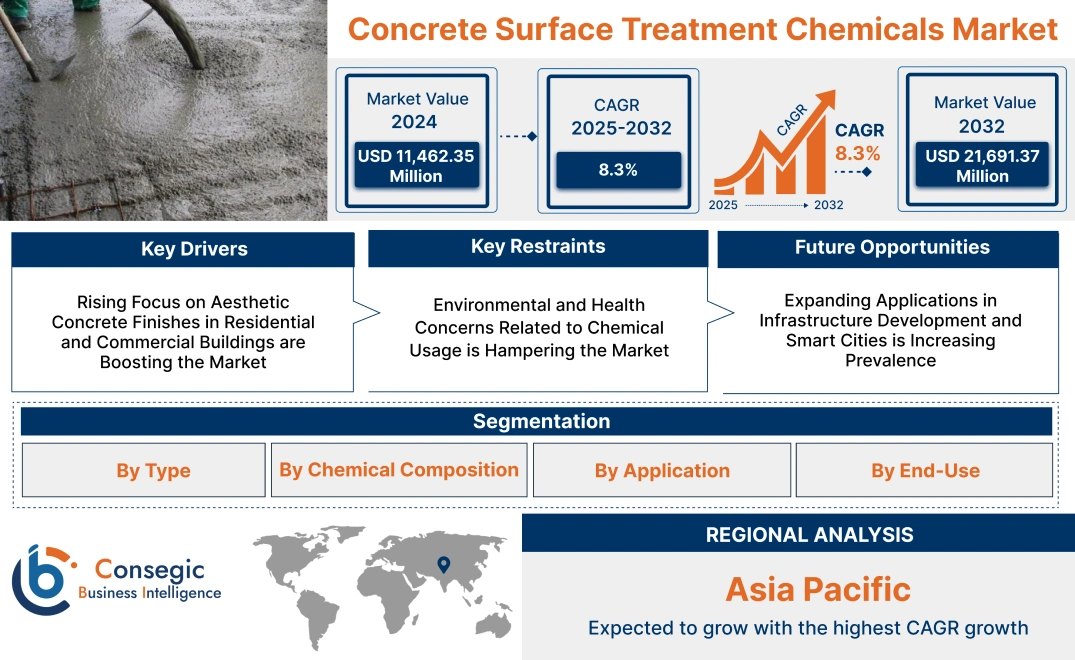 Concrete Surface Treatment Chemicals Market

Market Value 2024

USD 11,462.35 Million

CAGR 2025-2032

8.3%

CAGR

CAGR 8.3%

2025 2032

Market Value 2032

USD 21,691.37 Million

Key Drivers

Rising Focus on Aesthetic Concrete Finishes in Residential and Commercial Buildings are Boosting the Market

Key Restraints

Environmental and Health Concerns Related to Chemical Usage is Hampering the Market

Future Opportunities

Expanding Applications in Infrastructure Development and Smart Cities is Increasing Prevalence

Segmentation

By Type

By Chemical Composition

By Application

By End-Use

Consegic Business Intelligence

REGIONAL ANALYSIS

Asia Pacific

Expected to grow with the highest CAGR growth